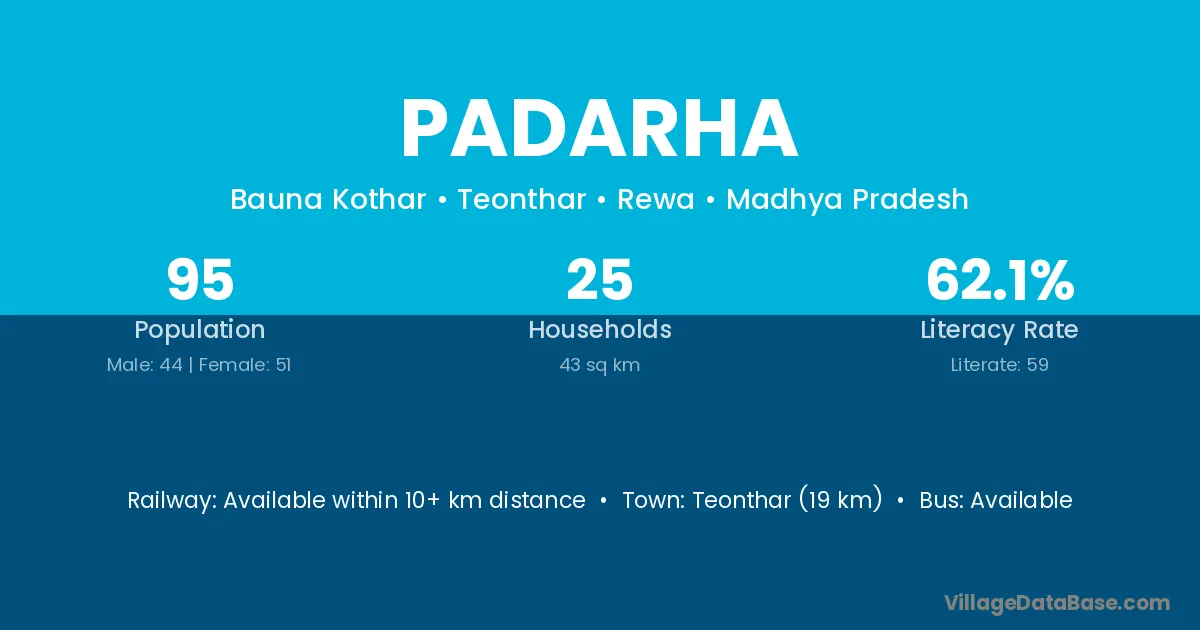 PADARHA

Bauna Kothar • Teonthar • Rewa • Madhya Pradesh

95
Population
Male: 44 | Female: 51

25
Households
43 sq km

62.1%
Literacy Rate
Literate: 59

Railway: Available within 10+ km distance • Town: Teonthar (19 km) • Bus: Available

VillageDataBase.com